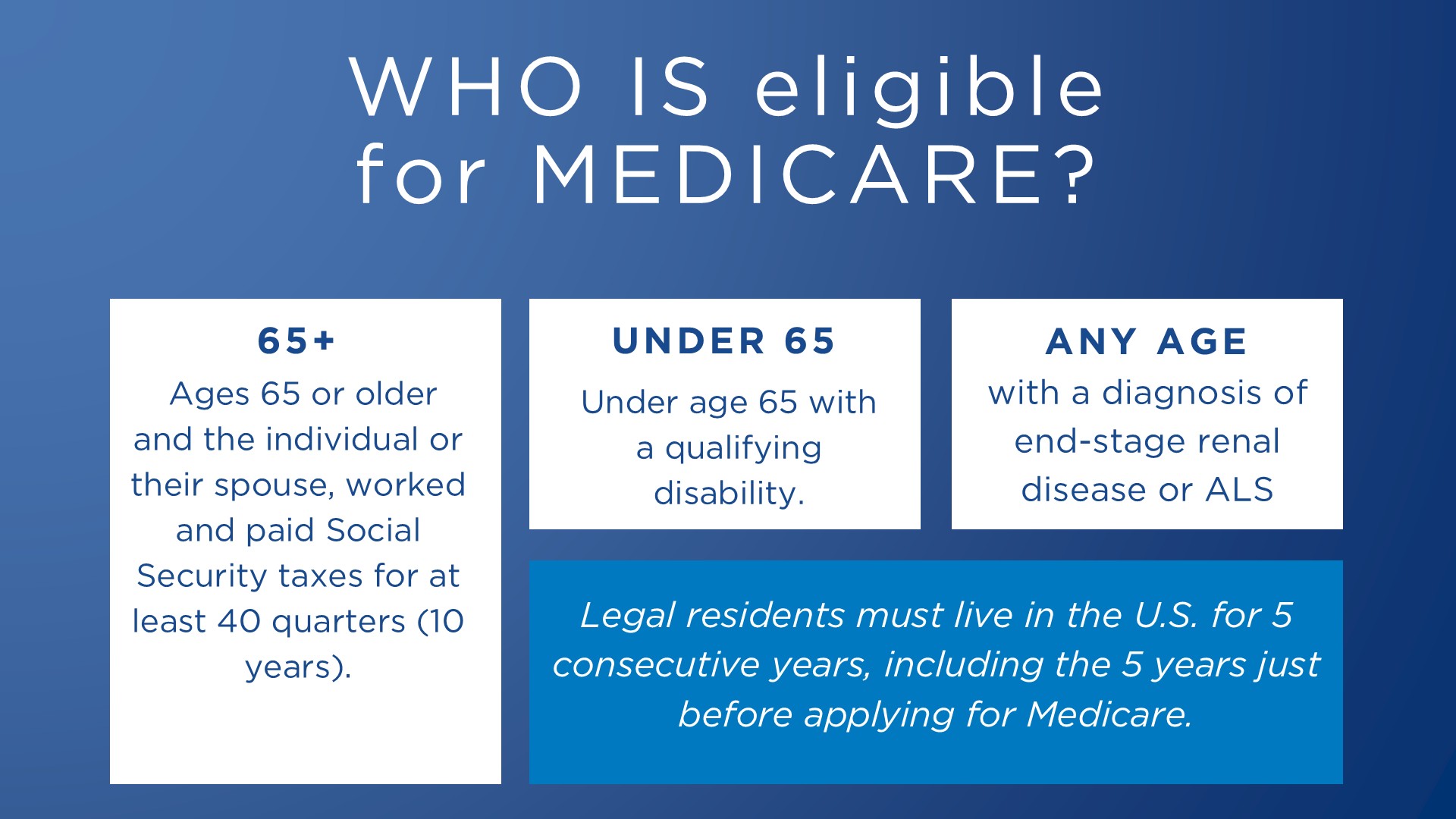 WHO IS eligible for MEDICARE?

65+

Ages 65 or older and the individual or their spouse, worked and paid Social Security taxes for at least 40 quarters (10 years).

UNDER 65

Under age 65 with a qualifying disability.

ANY AGE

with a diagnosis of end-stage renal disease or ALS

Legal residents must live in the U.S. for 5 consecutive years, including the 5 years just before applying for Medicare.